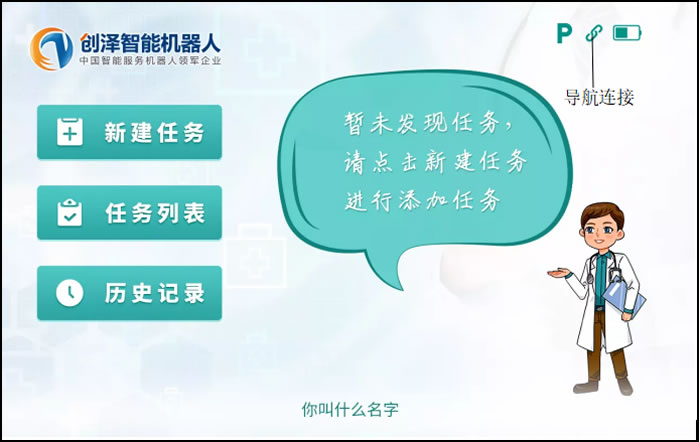 创泽智能机器人
中国智能服务机器人领军企业

P

导航连接

新建任务

任务列表

历史记录

暂未发现任务，
请点击新建任务
进行添加任务

你叫什么名字